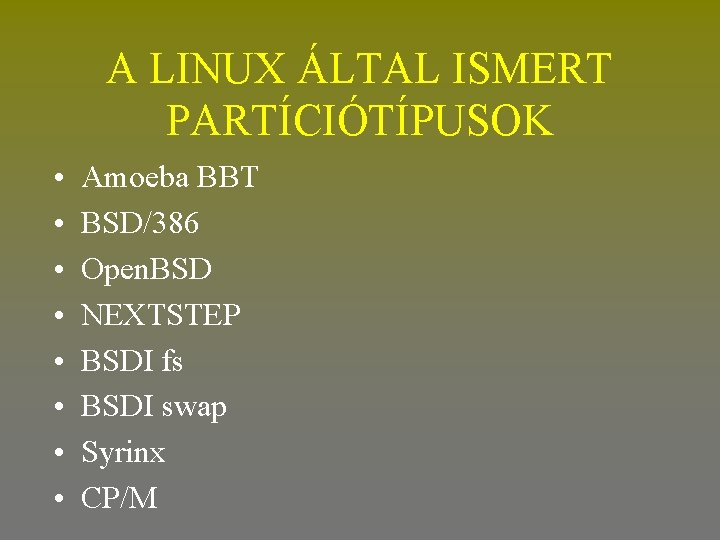 A LINUX ÁLTAL ISMERT PARTÍCIÓTÍPUSOK

• Amoeba BBT
• BSD/386
• OpenBSD
• NEXTSTEP
• BSDI fs
• BSDI swap
• Syrinx
• CP/M